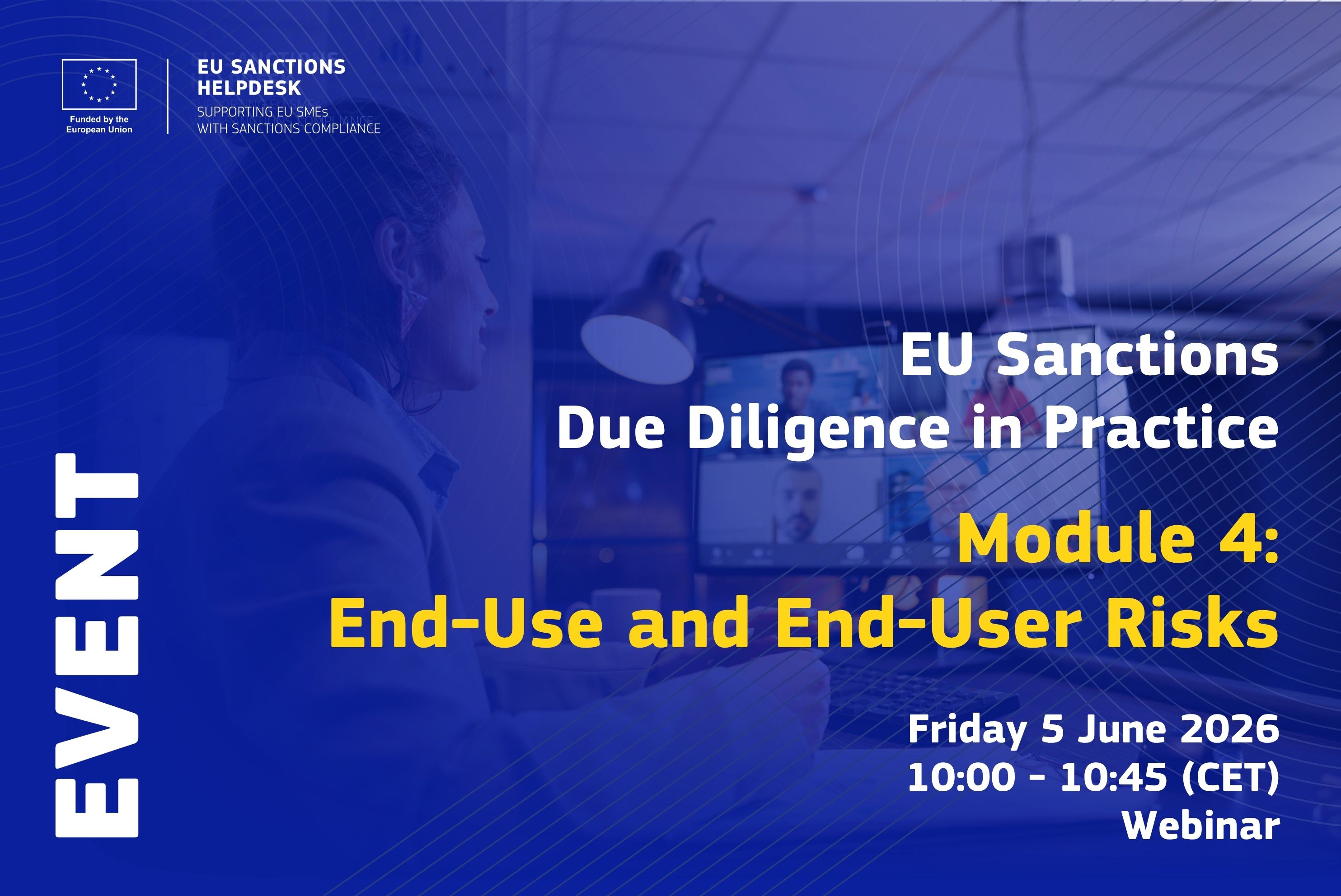 Funded by the European Union

EU SANCTIONS HELPDESK
SUPPORTING EU SMEs WITH SANCTIONS COMPLIANCE

EVENT

EU Sanctions
Due Diligence in Practice

Module 4:
End-Use and End-User Risks

Friday 5 June 2026
10:00 - 10:45 (CET)
Webinar